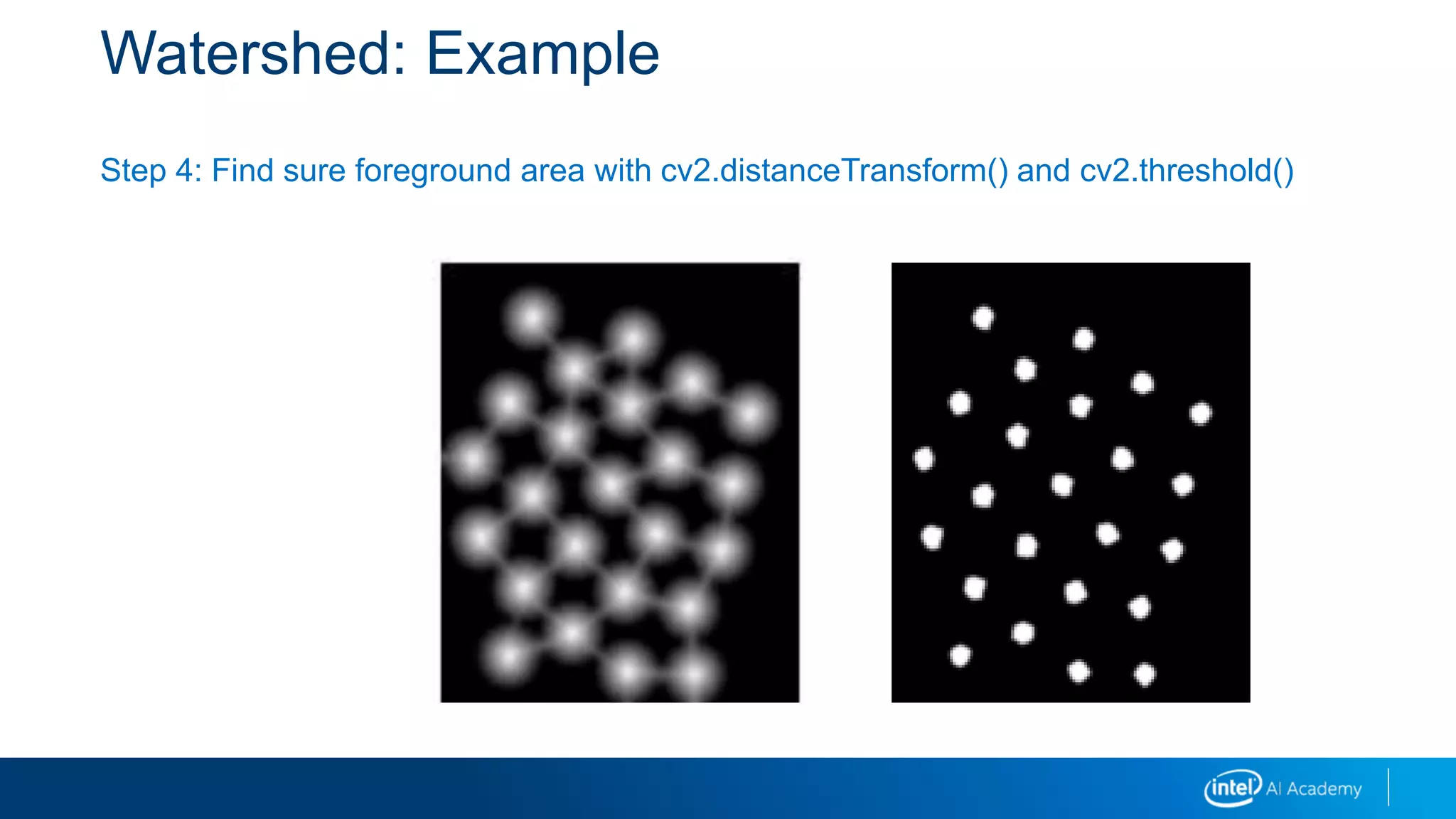 Watershed: Example

Step 4: Find sure foreground area with cv2.distanceTransform() and cv2.threshold()

intel AI Academy